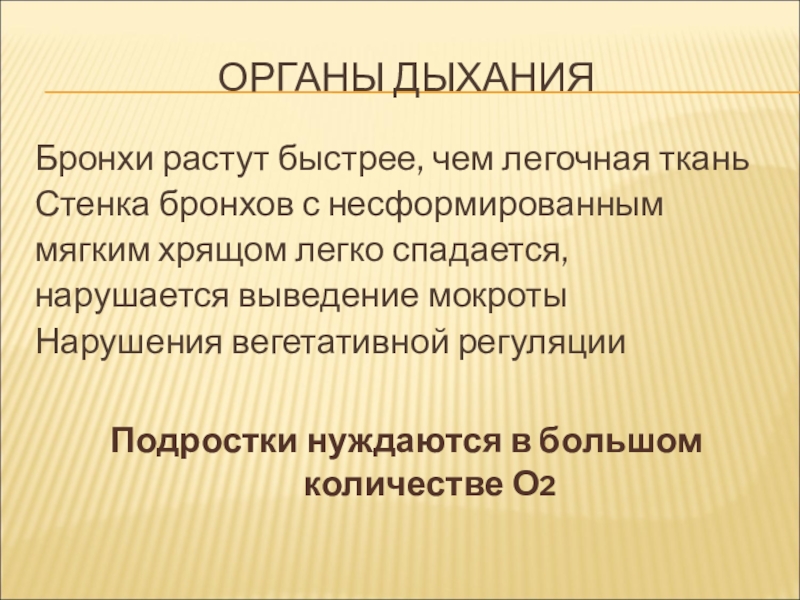 ОРГАНЫ ДЫХАНИЯ

Бронхи растут быстрее, чем легочная ткань
Стенка бронхов с несформированным мягким хрящом легко спадается, нарушается выведение мокроты
Нарушения вегетативной регуляции

Подростки нуждаются в большом количестве $O_2$